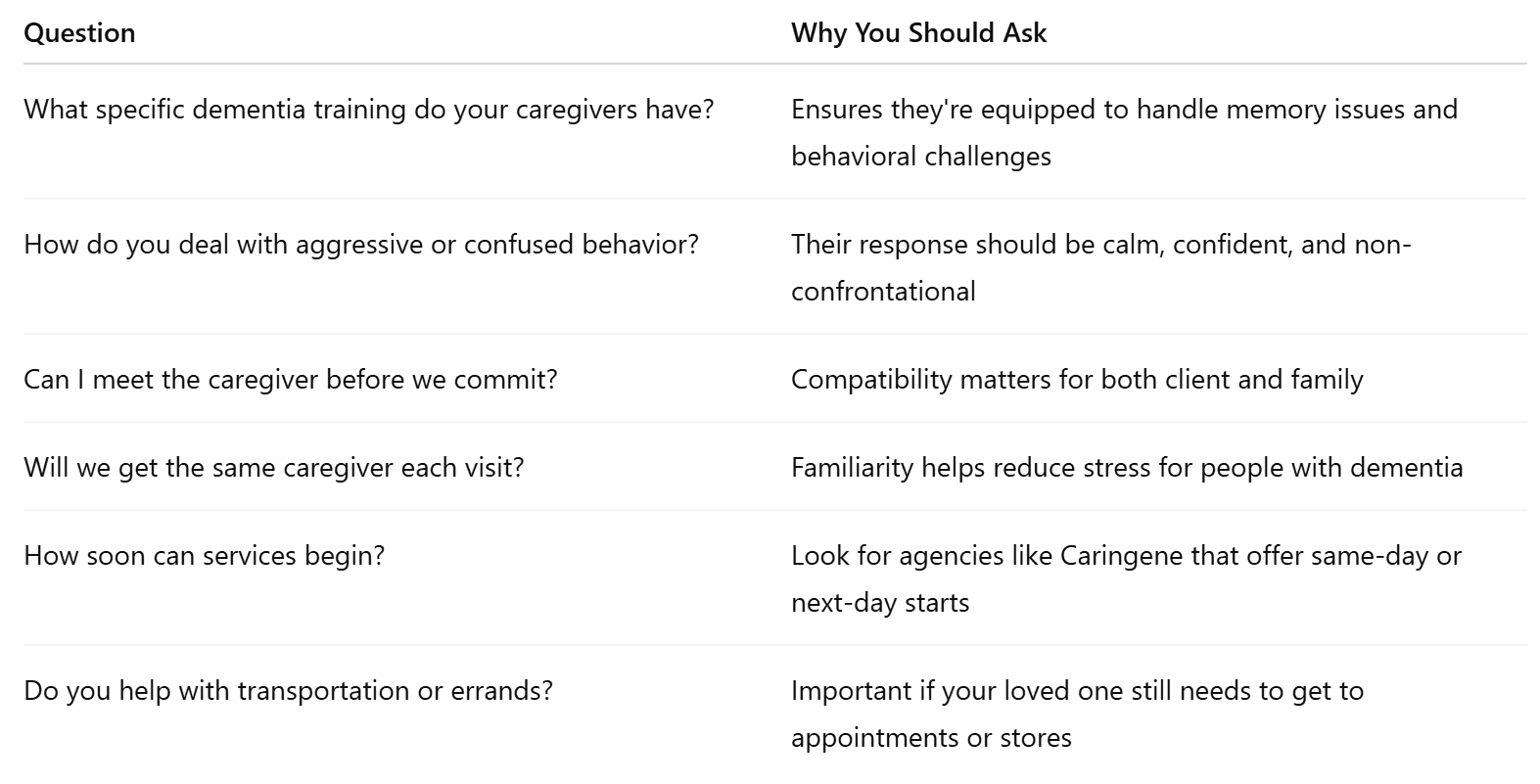 | Question | Why You Should Ask |
|---|---|
| What specific dementia training do your caregivers have? | Ensures they're equipped to handle memory issues and behavioral challenges |
| How do you deal with aggressive or confused behavior? | Their response should be calm, confident, and non-confrontational |
| Can I meet the caregiver before we commit? | Compatibility matters for both client and family |
| Will we get the same caregiver each visit? | Familiarity helps reduce stress for people with dementia |
| How soon can services begin? | Look for agencies like Caringene that offer same-day or next-day starts |
| Do you help with transportation or errands? | Important if your loved one still needs to get to appointments or stores |